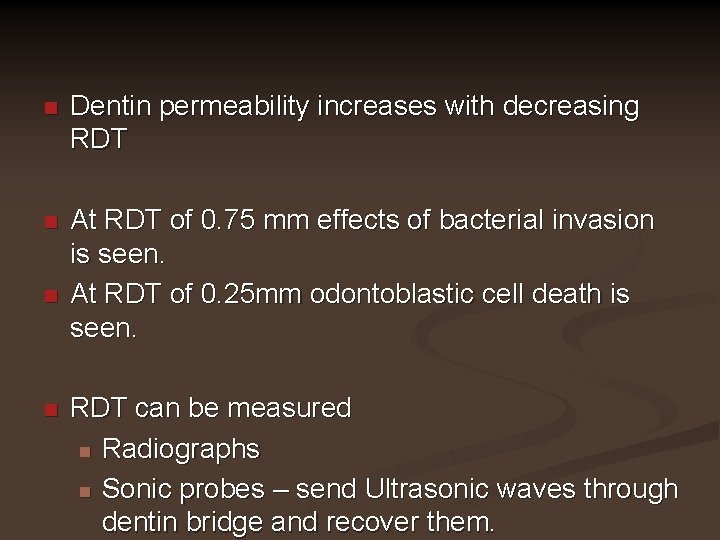 Dentin permeability increases with decreasing RDT

At RDT of 0.75 mm effects of bacterial invasion is seen.

At RDT of 0.25mm odontoblastic cell death is seen.

RDT can be measured

Radiographs

Sonic probes – send Ultrasonic waves through dentin bridge and recover them.